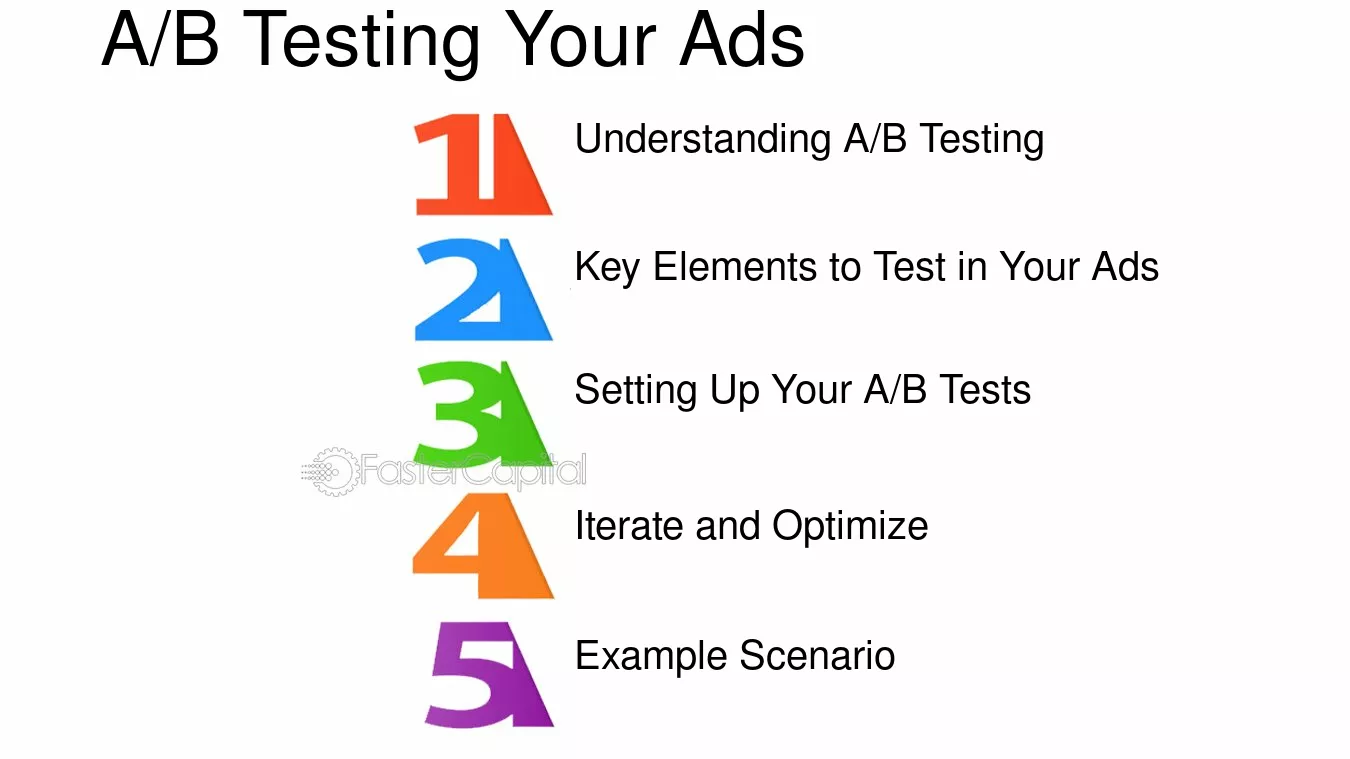 A/B Testing Your Ads

1 Understanding A/B Testing

2 Key Elements to Test in Your Ads

3 Setting Up Your A/B Tests

4 Iterate and Optimize

5 Example Scenario

FasterCapital